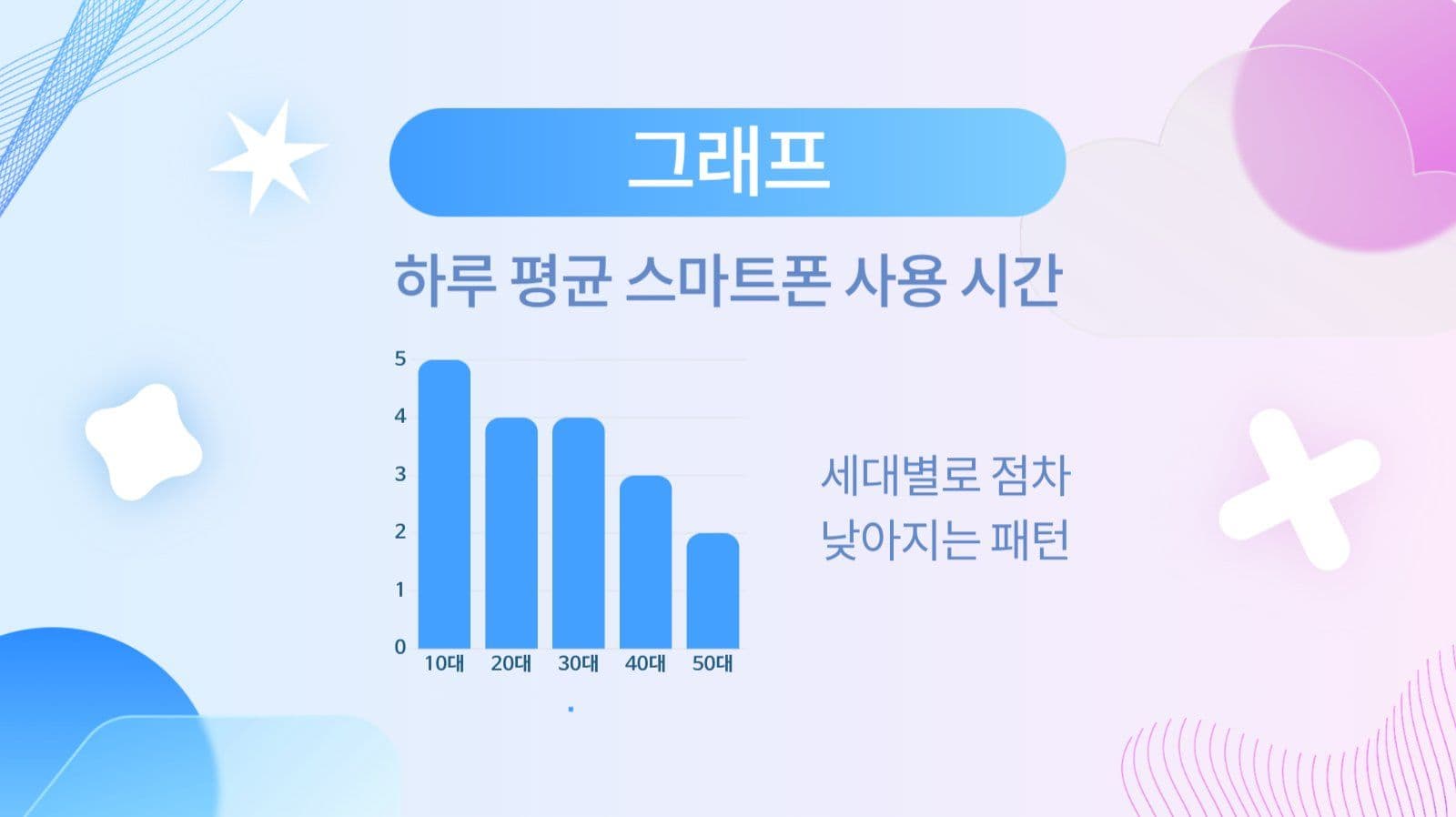 그래프

하루 평균 스마트폰 사용 시간

5
4
3
2
1
0

10대 20대 30대 40대 50대

세대별로 점차 낮아지는 패턴